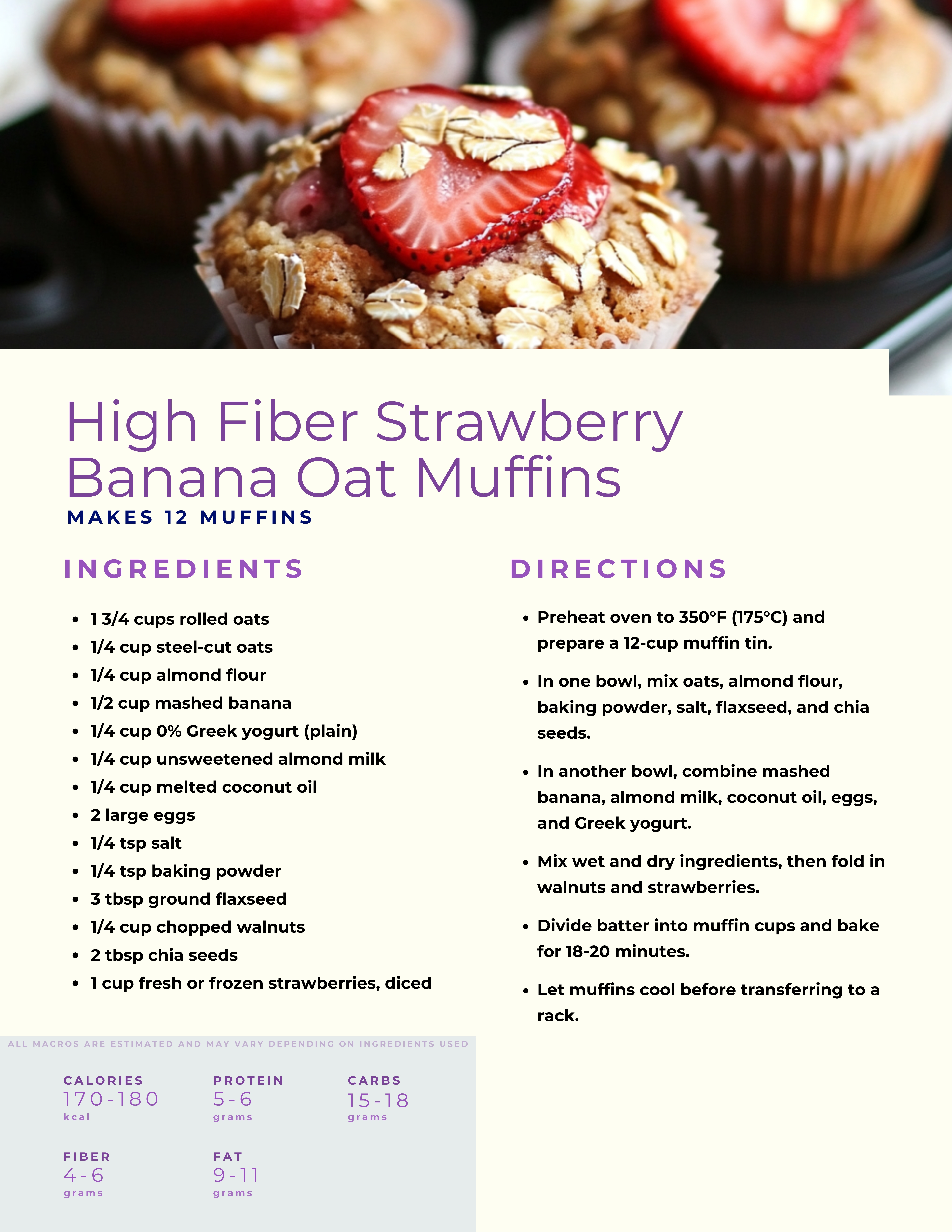 High Fiber Strawberry Banana Oat Muffins

MAKES 12 MUFFINS

INGREDIENTS

- 1 3/4 cups rolled oats
- 1/4 cup steel-cut oats
- 1/4 cup almond flour
- 1/2 cup mashed banana
- 1/4 cup 0% Greek yogurt (plain)
- 1/4 cup unsweetened almond milk
- 1/4 cup melted coconut oil
- 2 large eggs
- 1/4 tsp salt
- 1/4 tsp baking powder
- 3 tbsp ground flaxseed
- 1/4 cup chopped walnuts
- 2 tbsp chia seeds
- 1 cup fresh or frozen strawberries, diced

DIRECTIONS

- Preheat oven to 350°F (175°C) and prepare a 12-cup muffin tin.
- In one bowl, mix oats, almond flour, baking powder, salt, flaxseed, and chia seeds.
- In another bowl, combine mashed banana, almond milk, coconut oil, eggs, and Greek yogurt.
- Mix wet and dry ingredients, then fold in walnuts and strawberries.
- Divide batter into muffin cups and bake for 18-20 minutes.
- Let muffins cool before transferring to a rack.

ALL MACROS ARE ESTIMATED AND MAY VARY DEPENDING ON INGREDIENTS USED

CALORIES
170-180
kcal

PROTEIN
5-6
grams

CARBS
15-18
grams

FIBER
4-6
grams

FAT
9-11
grams